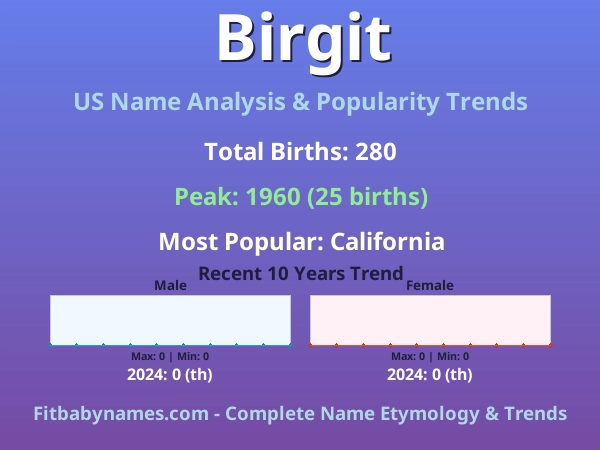 Birgit

US Name Analysis & Popularity Trends

Total Births: 280

Peak: 1960 (25 births)

Most Popular: California

Recent 10 Years Trend

Male

Max: 0 | Min: 0

2024: 0 (th)

Female

Max: 0 | Min: 0

2024: 0 (th)

Fitbabynames.com - Complete Name Etymology & Trends